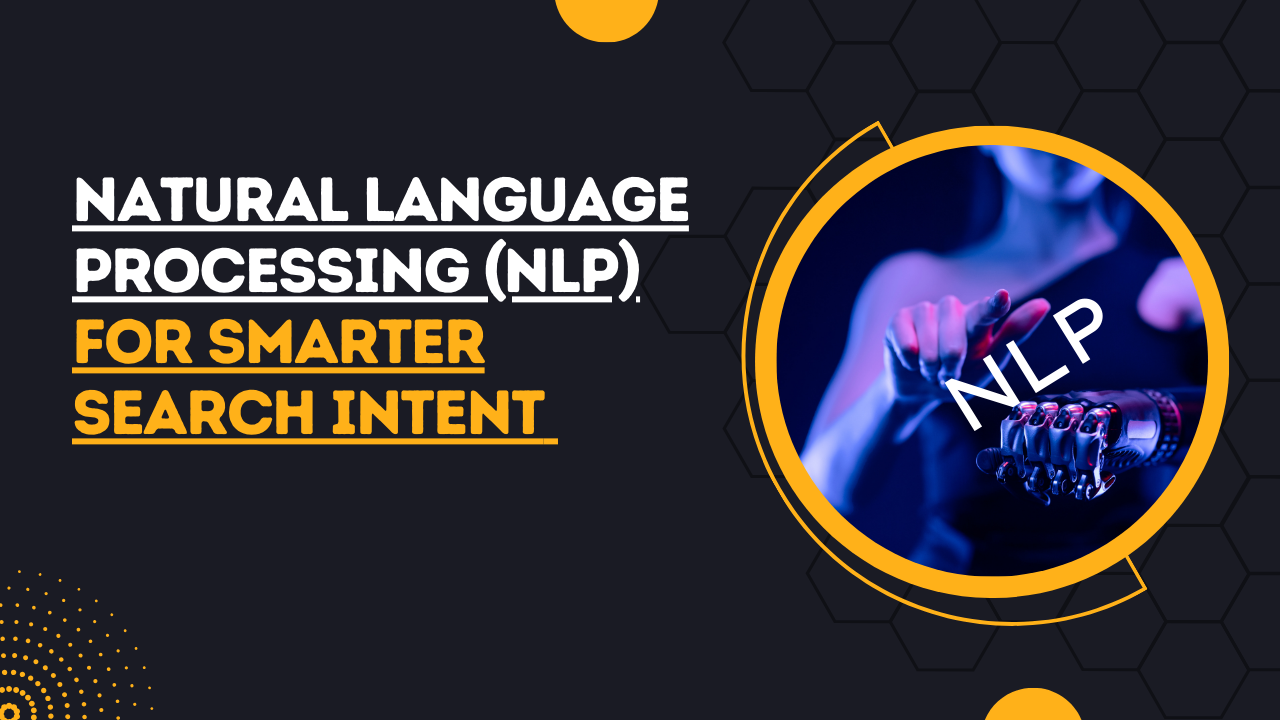 NATURAL LANGUAGE PROCESSING (NLP) FOR SMARTER SEARCH INTENT

NLP